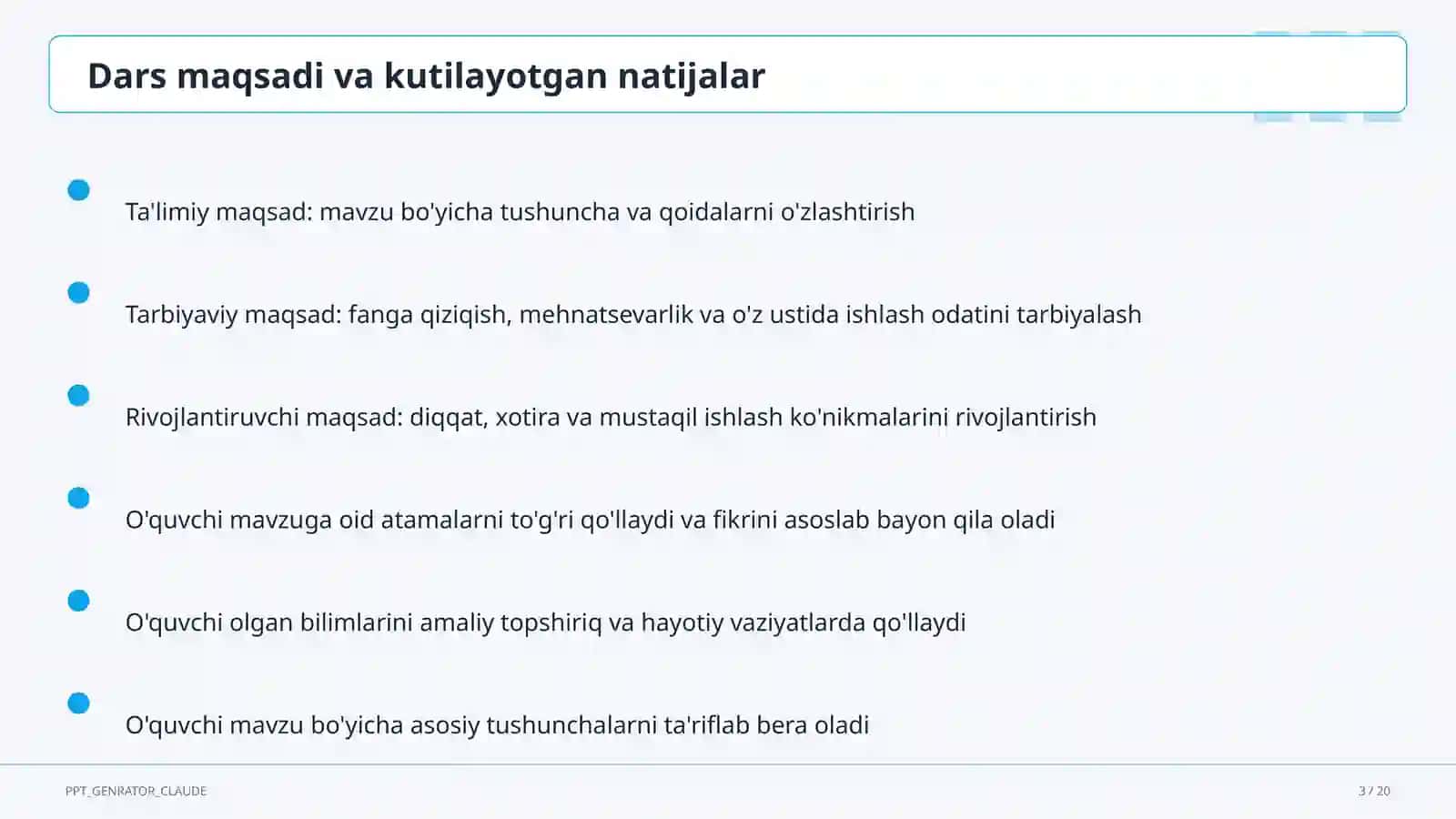 Dars maqsadi va kutilayotgan natijalar

Ta'limiy maqsad: mavzu bo'yicha tushuncha va qoidalarni o'zlashtirish

Tarbiyaviy maqsad: fanga qiziqish, mehnatsevarlik va o'z ustida ishlash odatini tarbiyalash

Rivojlantiruvchi maqsad: diqqat, xotira va mustaqil ishlash ko'nikmalarini rivojlantirish

O'quvchi mavzuga oid atamalarni to'g'ri qo'llaydi va fikrini asoslab bayon qila oladi

O'quvchi olgan bilimlarini amaliy topshiriq va hayotiy vaziyatlarda qo'llaydi

O'quvchi mavzu bo'yicha asosiy tushunchalarni ta'riflab bera oladi

PPT_GENRATOR_CLAUDE

3 / 20